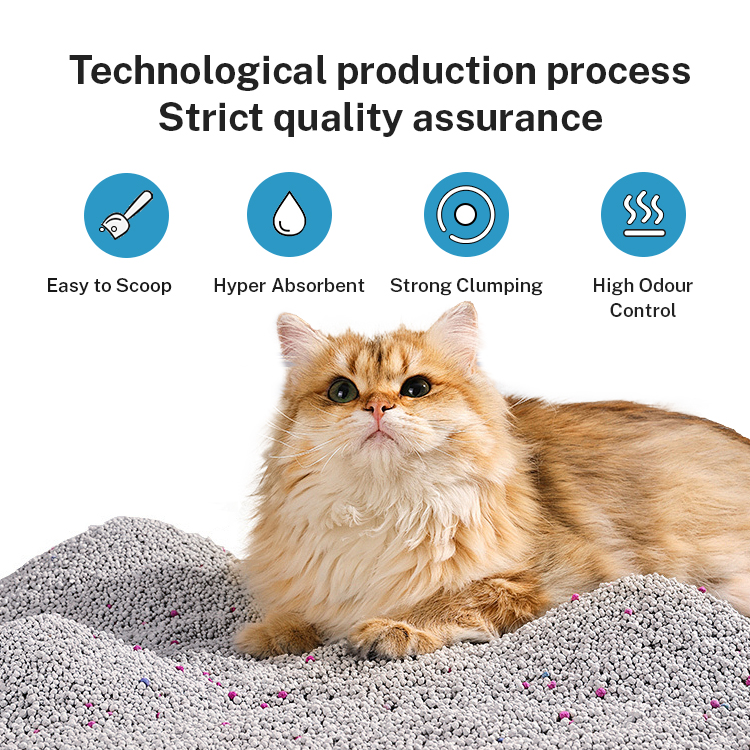 Technological production process
Strict quality assurance

Easy to Scoop

Hyper Absorbent

Strong Clumping

High Odour Control